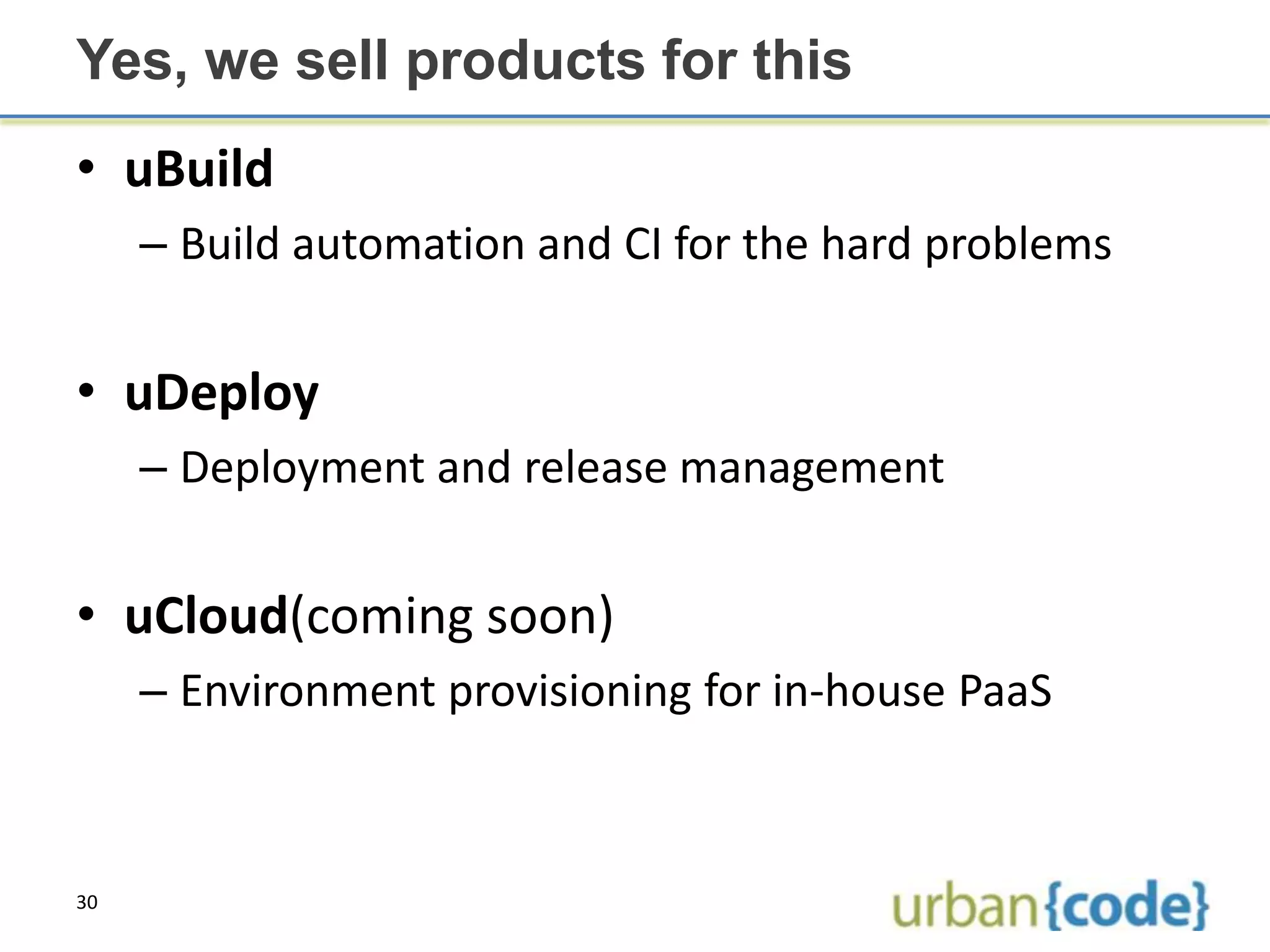 Yes, we sell products for this

• uBuild
– Build automation and CI for the hard problems

• uDeploy
– Deployment and release management

• uCloud(coming soon)
– Environment provisioning for in-house PaaS

30

urban{code}